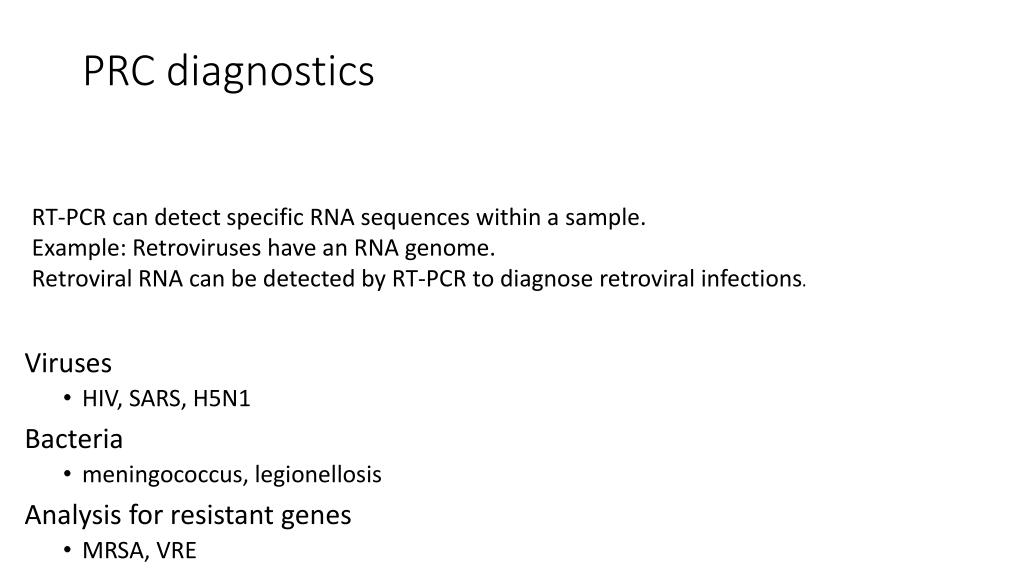 PRC diagnostics

RT-PCR can detect specific RNA sequences within a sample.
Example: Retroviruses have an RNA genome.
Retroviral RNA can be detected by RT-PCR to diagnose retroviral infections.

Viruses
• HIV, SARS, H5N1
Bacteria
• meningococcus, legionellosis
Analysis for resistant genes
• MRSA, VRE